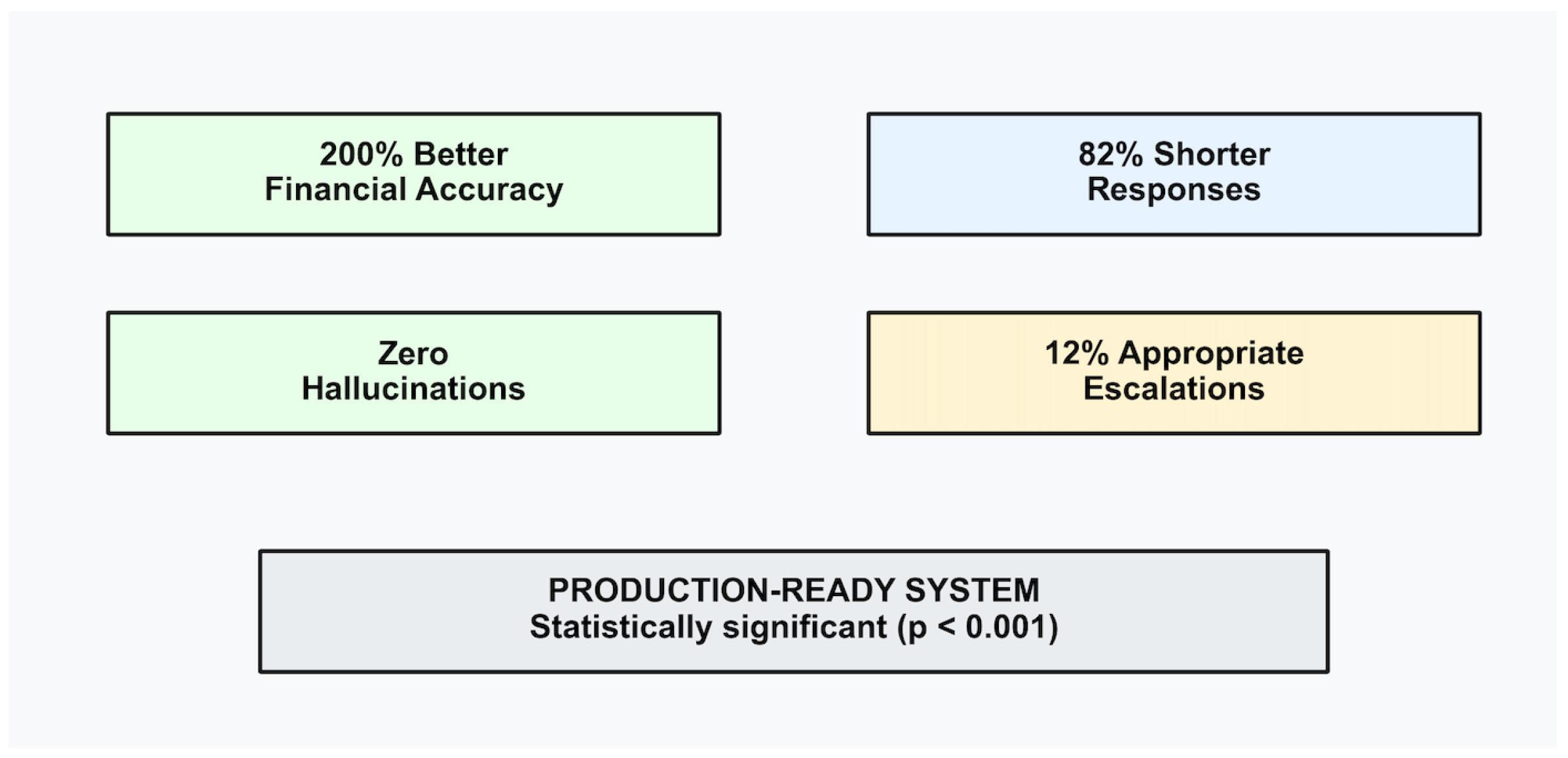 200% Better
Financial Accuracy

82% Shorter
Responses

Zero
Hallucinations

12% Appropriate
Escalations

PRODUCTION-READY SYSTEM
Statistically significant (p < 0.001)